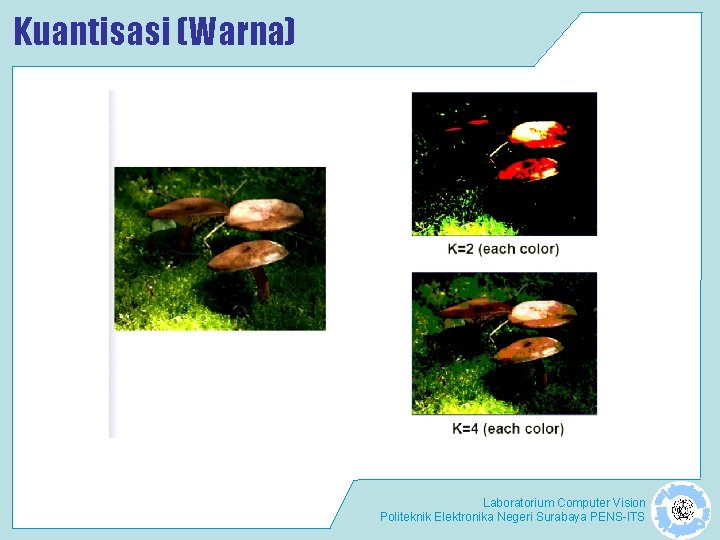 Kuantisasi (Warna)

K=2 (each color)

K=4 (each color)

Laboratorium Computer Vision
Politeknik Elektronika Negeri Surabaya PENS-ITS